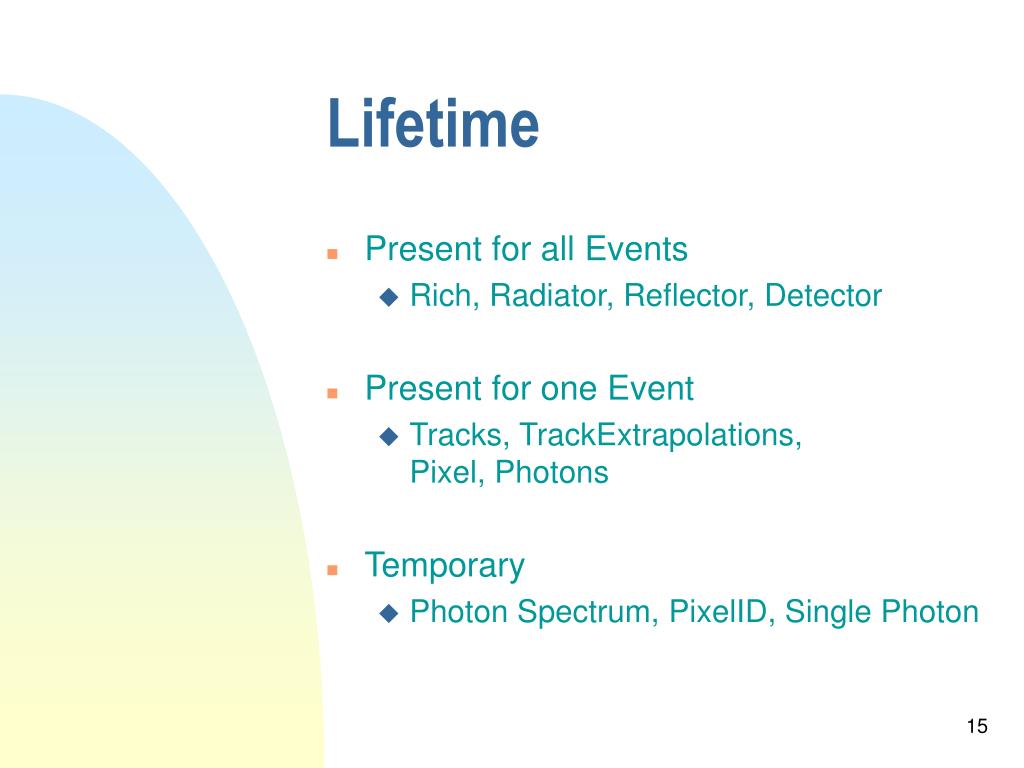 Lifetime

- Present for all Events
  - Rich, Radiator, Reflector, Detector
- Present for one Event
  - Tracks, TrackExtrapolations, Pixel, Photons
- Temporary
  - Photon Spectrum, PixelID, Single Photon

15